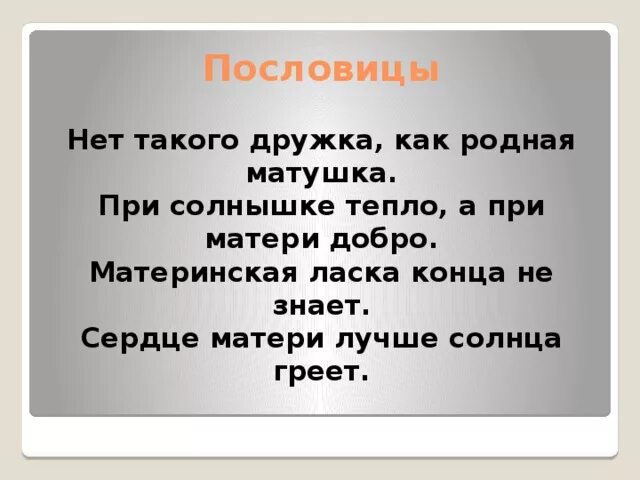 Пословицы

Нет такого дружка, как родная матушка.
При солнышке тепло, а при матери добро.
Материнская ласка конца не знает.
Сердце матери лучше солнца греет.